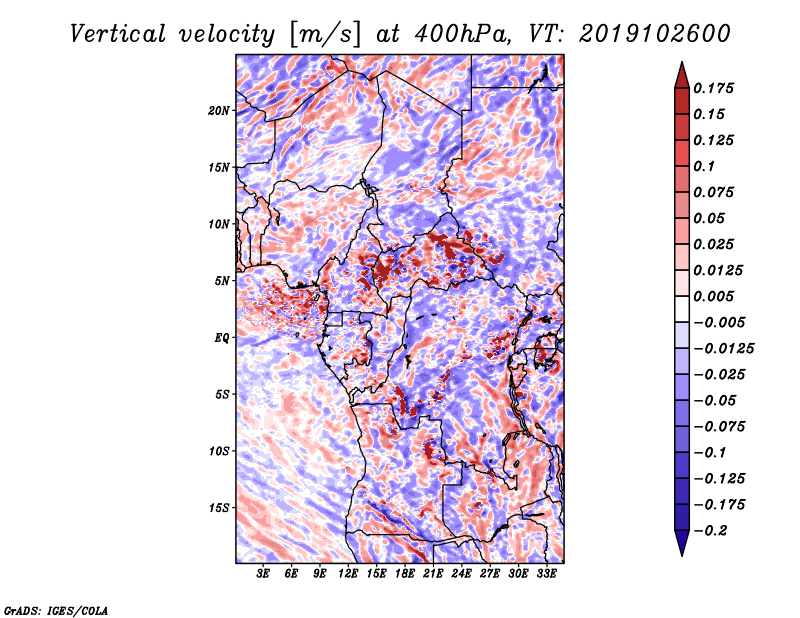 Vertical velocity [m/s] at 400hPa, VT: 2019102600

20N
15N
10N
5N
EQ
5S
10S
15S

3E 6E 9E 12E 15E 18E 21E 24E 27E 30E 33E

0.175
0.15
0.125
0.1
0.075
0.05
0.025
0.0125
0.005
−0.005
−0.0125
−0.025
−0.05
−0.075
−0.1
−0.125
−0.175
−0.2

GrADS: IGES/COLA